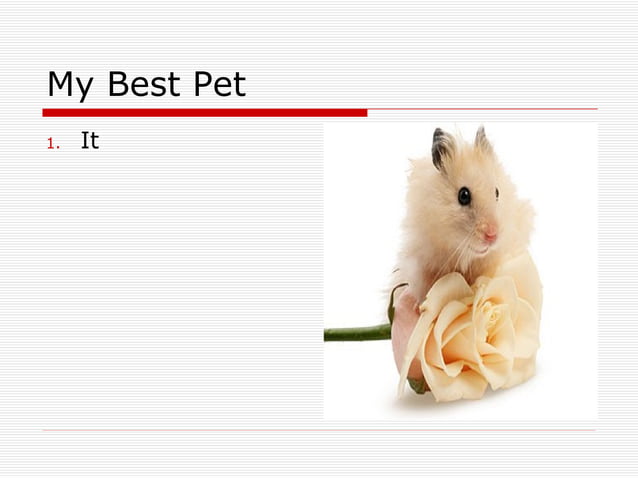 My Best Pet

1. It